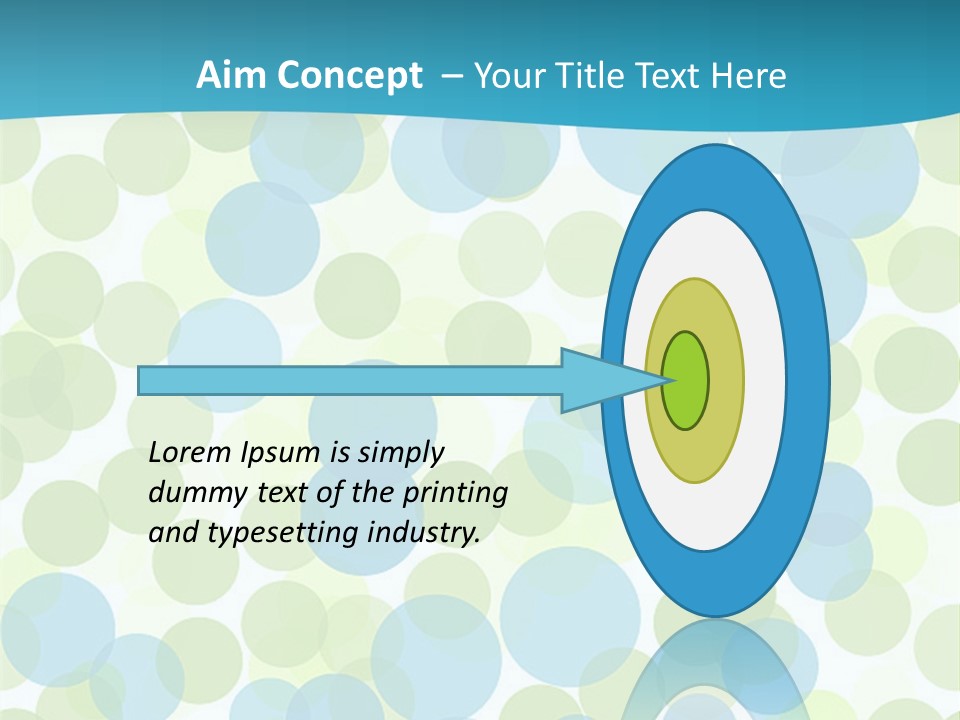 Aim Concept – Your Title Text Here

Lorem Ipsum is simply dummy text of the printing and typesetting industry.